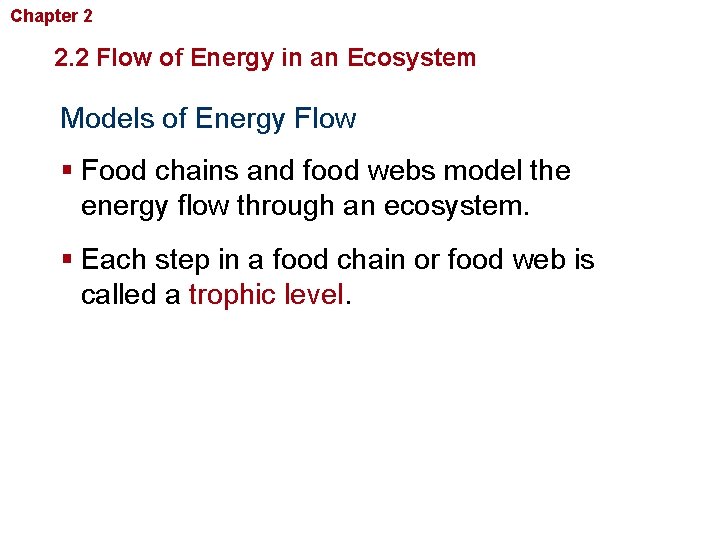 Chapter 2

2.2 Flow of Energy in an Ecosystem

Models of Energy Flow

▪ Food chains and food webs model the energy flow through an ecosystem.

▪ Each step in a food chain or food web is called a trophic level.